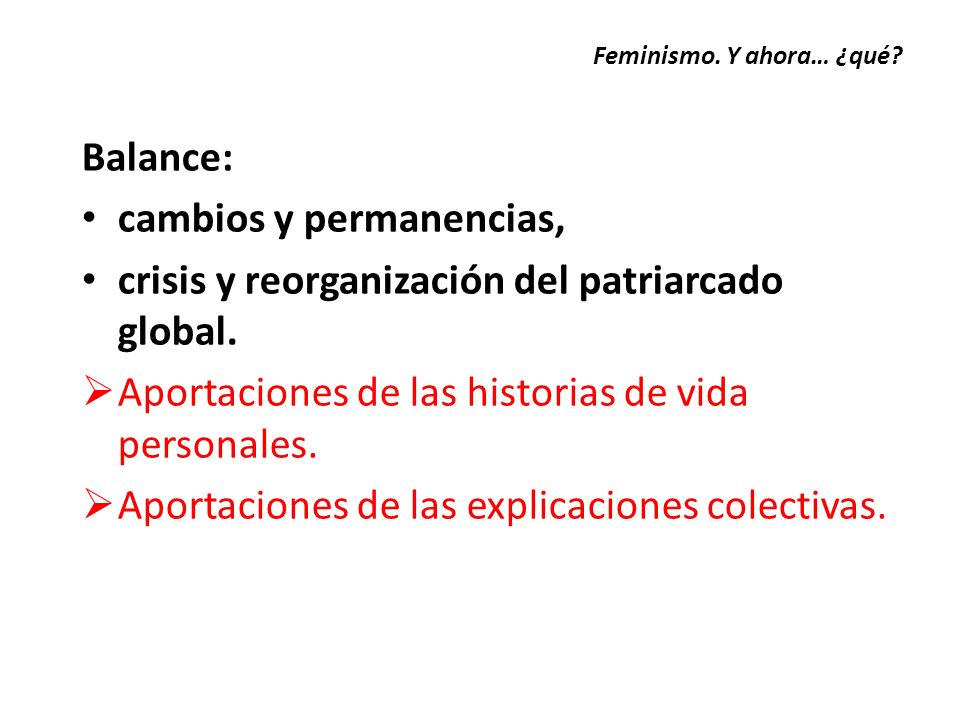 Feminismo. Y ahora… ¿qué?

Balance:

• cambios y permanencias,
• crisis y reorganización del patriarcado global.

➢ Aportaciones de las historias de vida personales.
➢ Aportaciones de las explicaciones colectivas.